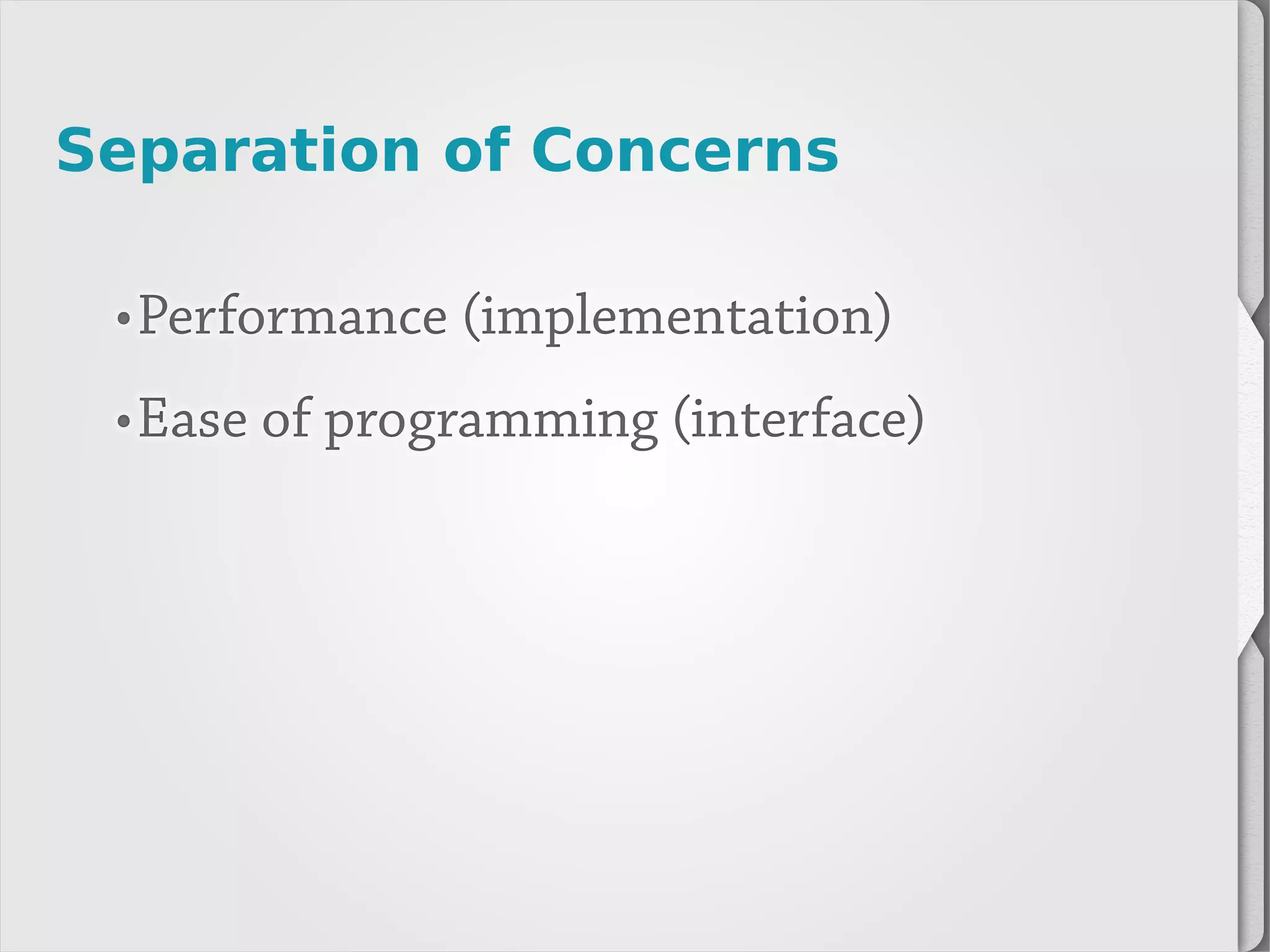 Separation of Concerns

• Performance (implementation)

• Ease of programming (interface)